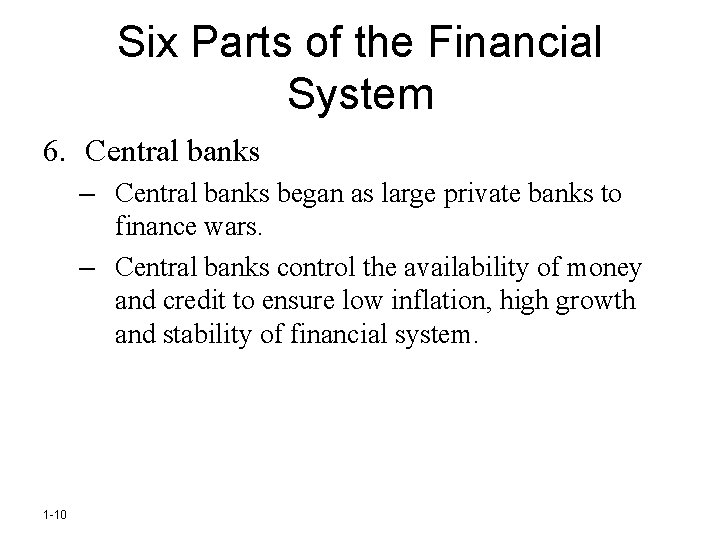 Six Parts of the Financial System

6. Central banks

– Central banks began as large private banks to finance wars.

– Central banks control the availability of money and credit to ensure low inflation, high growth and stability of financial system.

1-10